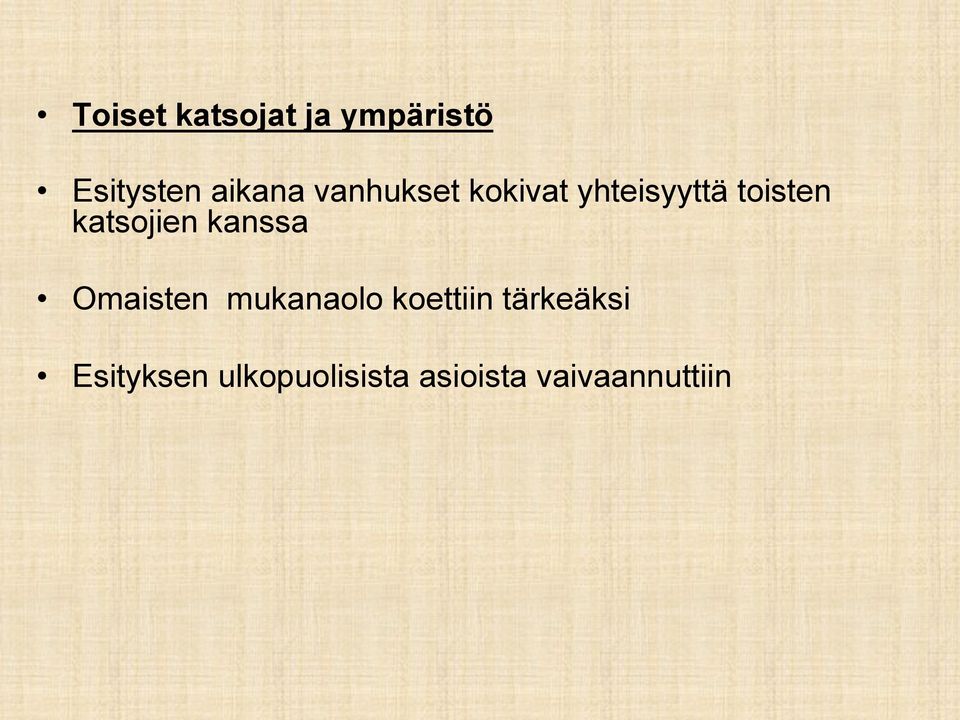 • Toiset katsojat ja ympäristö

• Esitysten aikana vanhukset kokivat yhteisyyttä toisten katsojien kanssa

• Omaisten  mukanaolo koettiin tärkeäksi

• Esityksen ulkopuolisista asioista vaivaannuttiin